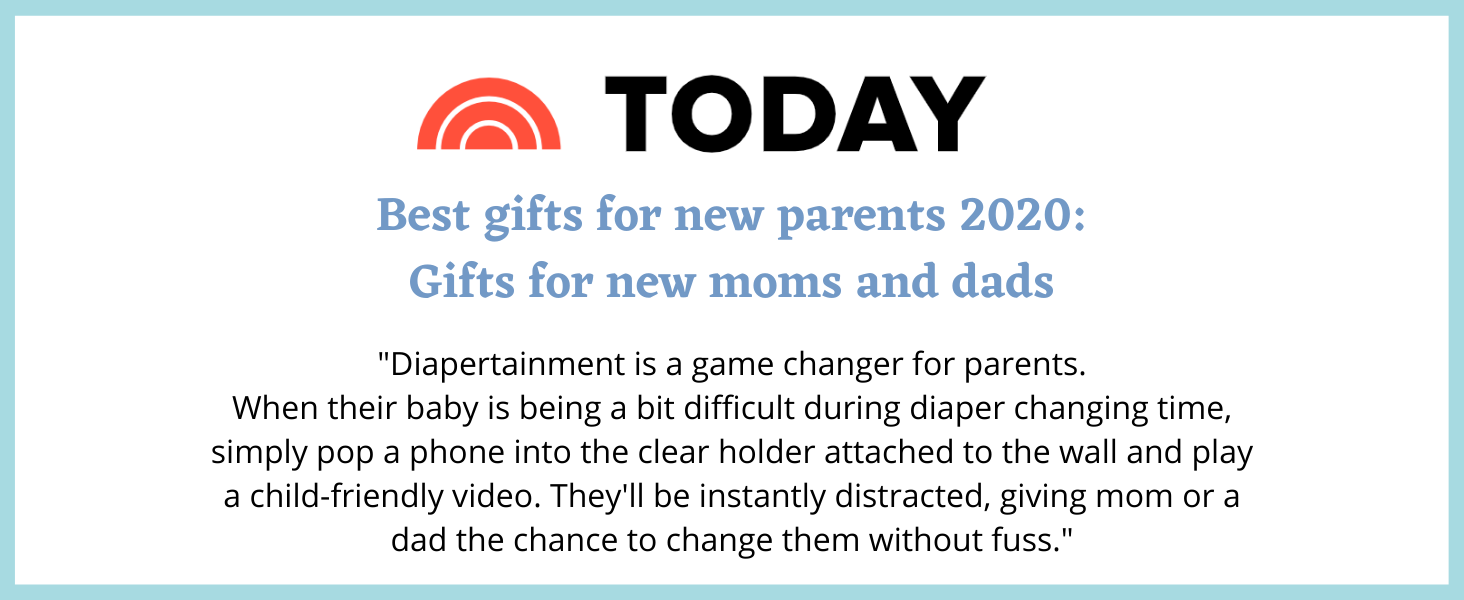 TODAY

Best gifts for new parents 2020:
Gifts for new moms and dads

"Diapertainment is a game changer for parents. When their baby is being a bit difficult during diaper changing time, simply pop a phone into the clear holder attached to the wall and play a child-friendly video. They'll be instantly distracted, giving mom or a dad the chance to change them without fuss."